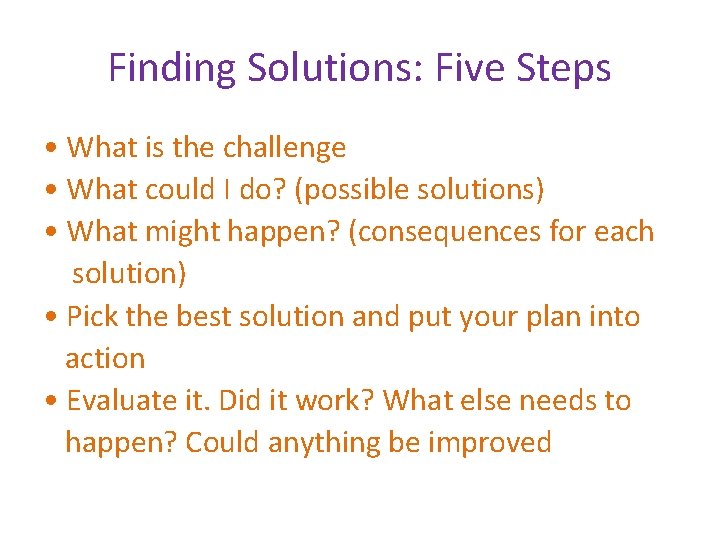 Finding Solutions: Five Steps

• What is the challenge
• What could I do? (possible solutions)
• What might happen? (consequences for each solution)
• Pick the best solution and put your plan into action
• Evaluate it. Did it work? What else needs to happen? Could anything be improved